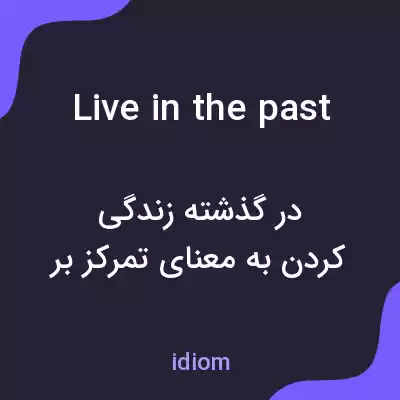 Live in the past

در گذشته زندگی
کردن به معنای تمرکز بر

idiom